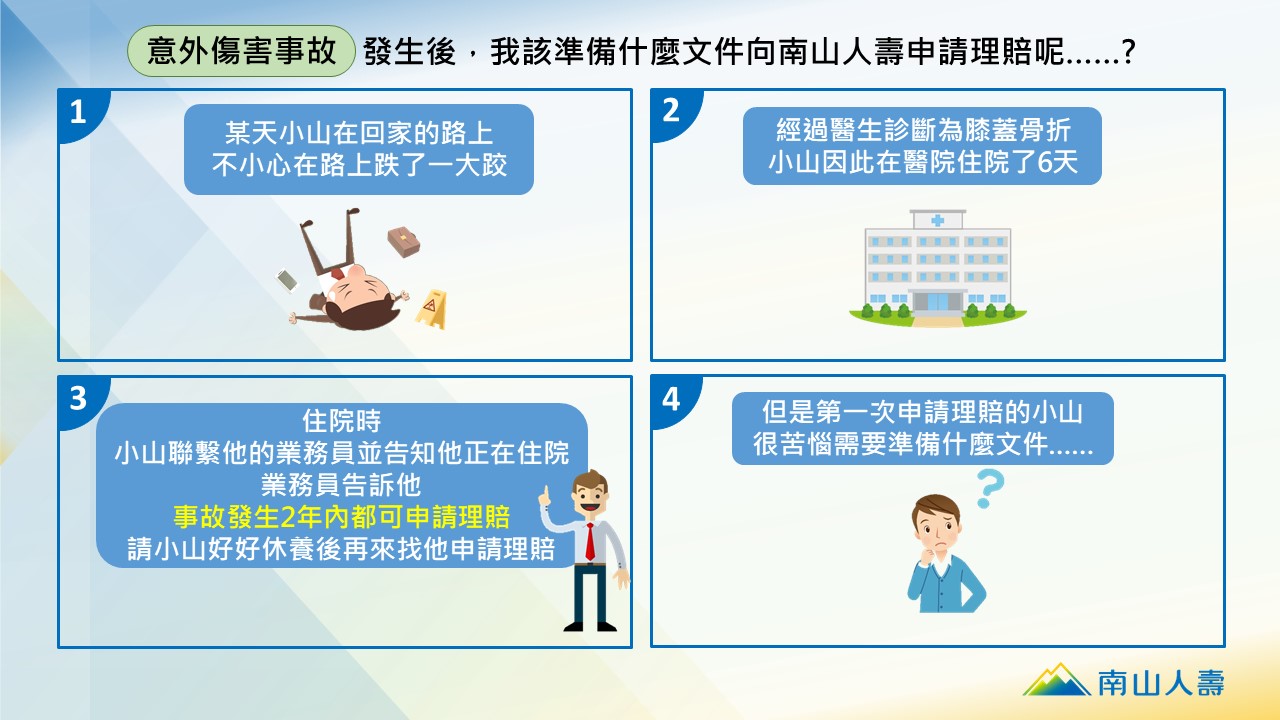 意外傷害事故 發生後，我該準備什麼文件向南山人壽申請理賠呢......?

1

某天小山在回家的路上
不小心在路上跌了一大跤

2

經過醫生診斷為膝蓋骨折
小山因此在醫院住院了6天

3

住院時
小山聯繫他的業務員並告知他正在住院
業務員告訴他
事故發生2年內都可申請理賠
請小山好好休養後再來找他申請理賠

4

但是第一次申請理賠的小山
很苦惱需要準備什麼文件......

南山人壽